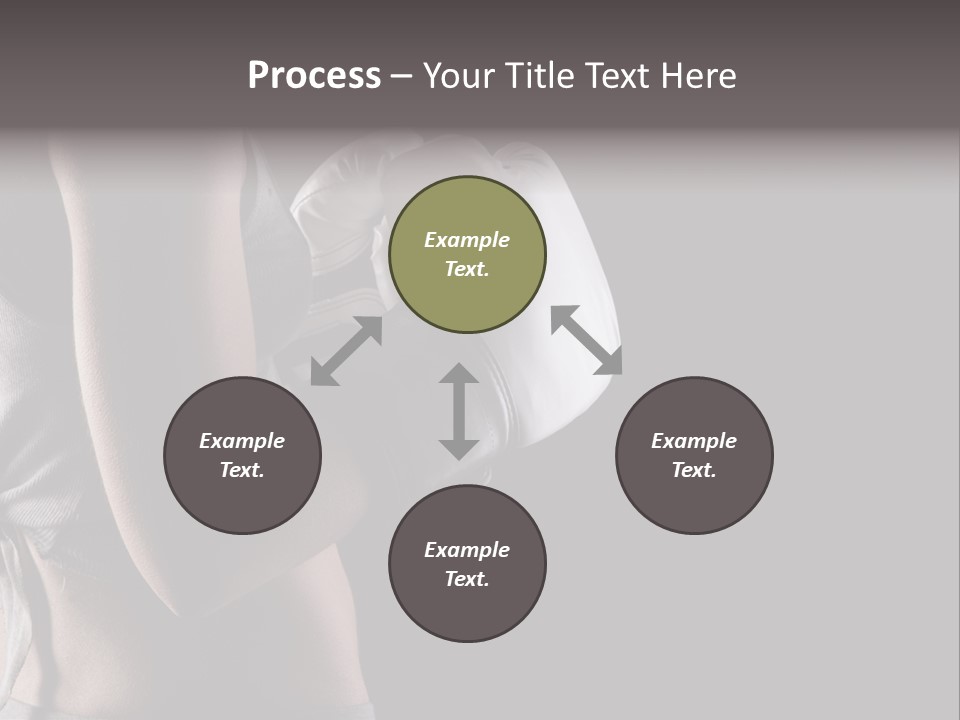 Process – Your Title Text Here

Example Text.

Example Text.

Example Text.

Example Text.